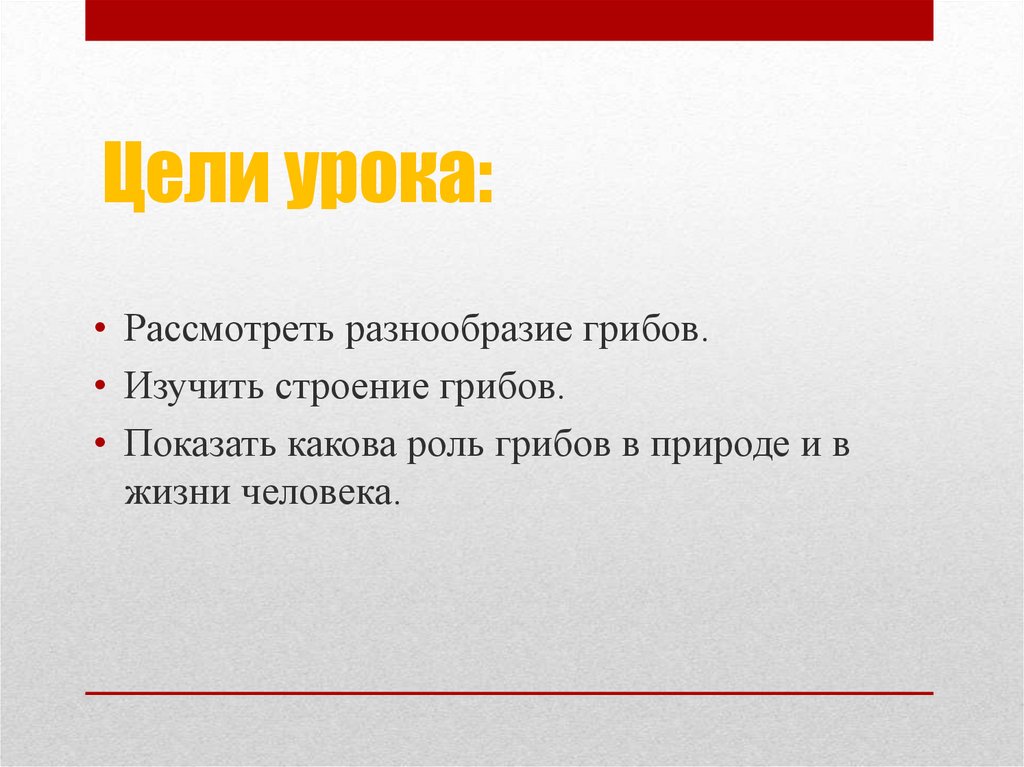 Цели урока:

• Рассмотреть разнообразие грибов.
• Изучить строение грибов.
• Показать какова роль грибов в природе и в жизни человека.